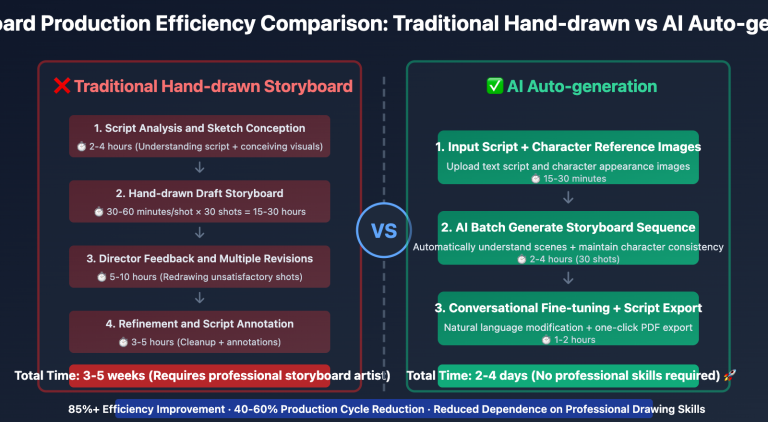 oard Production Efficiency Comparison: Traditional Hand-drawn vs AI Auto-ge

❌ Traditional Hand-drawn Storyboard

1. Script Analysis and Sketch Conception
⏱ 2-4 hours (Understanding script + conceiving visuals)

↓

2. Hand-drawn Draft Storyboard
⏱ 30-60 minutes/shot × 30 shots = 15-30 hours

↓

3. Director Feedback and Multiple Revisions
⏱ 5-10 hours (Redrawing unsatisfactory shots)

↓

4. Refinement and Script Annotation
⏱ 3-5 hours (Cleanup + annotations)

Total Time: 3-5 weeks (Requires professional storyboard artist)

VS

✅ AI Auto-generation

1. Input Script + Character Reference Images
Upload text script and character appearance images
⏱ 15-30 minutes

↓

2. AI Batch Generate Storyboard Sequence
Automatically understand scenes + maintain character consistency
⏱ 2-4 hours (30 shots)

↓

3. Conversational Fine-tuning + Script Export
Natural language modification + one-click PDF export
⏱ 1-2 hours

Total Time: 2-4 days (No professional skills required) 🚀

85%+ Efficiency Improvement · 40-60% Production Cycle Reduction · Reduced Dependence on Professional Drawing Skills